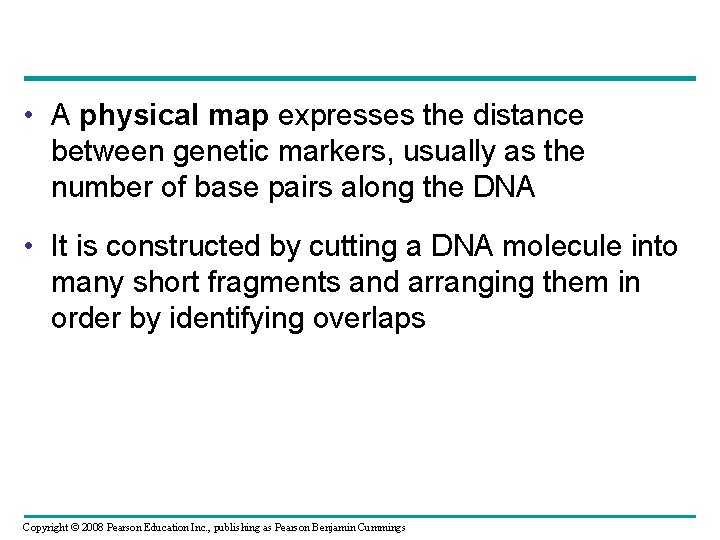 • A physical map expresses the distance between genetic markers, usually as the number of base pairs along the DNA

• It is constructed by cutting a DNA molecule into many short fragments and arranging them in order by identifying overlaps

Copyright © 2008 Pearson Education Inc., publishing as Pearson Benjamin Cummings